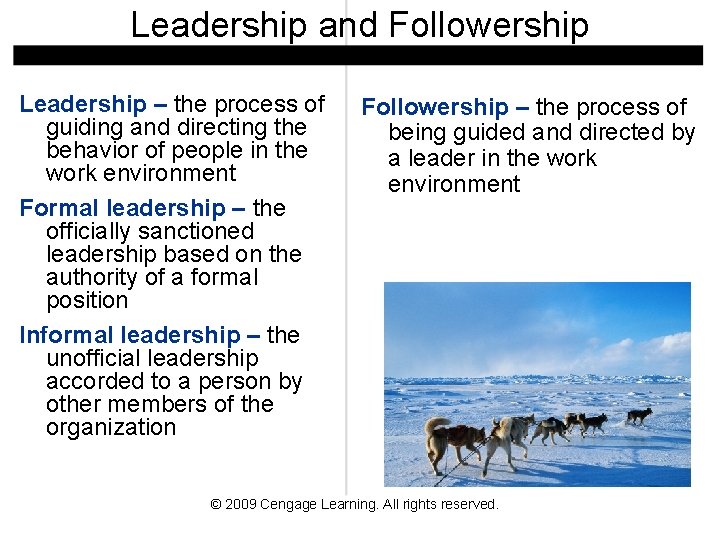 Leadership and Followership

Leadership – the process of guiding and directing the behavior of people in the work environment

Formal leadership – the officially sanctioned leadership based on the authority of a formal position

Informal leadership – the unofficial leadership accorded to a person by other members of the organization

Followership – the process of being guided and directed by a leader in the work environment

© 2009 Cengage Learning. All rights reserved.